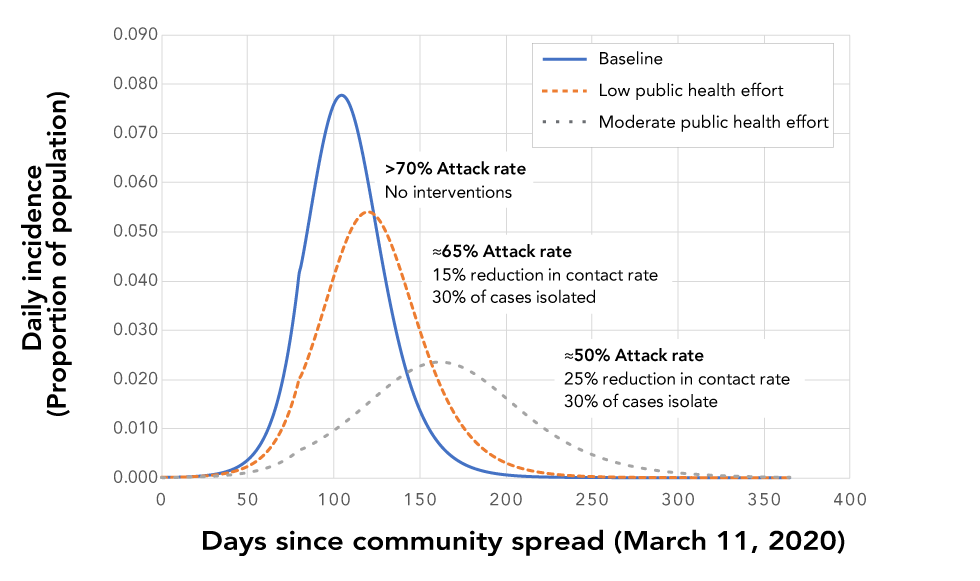 Daily incidence (Proportion of population)

0.090
0.080
0.070
0.060
0.050
0.040
0.030
0.020
0.010
0.000

Baseline
Low public health effort
Moderate public health effort

>70% Attack rate
No interventions

≈65% Attack rate
15% reduction in contact rate
30% of cases isolated

≈50% Attack rate
25% reduction in contact rate
30% of cases isolate

0 50 100 150 200 250 300 350 400

Days since community spread (March 11, 2020)